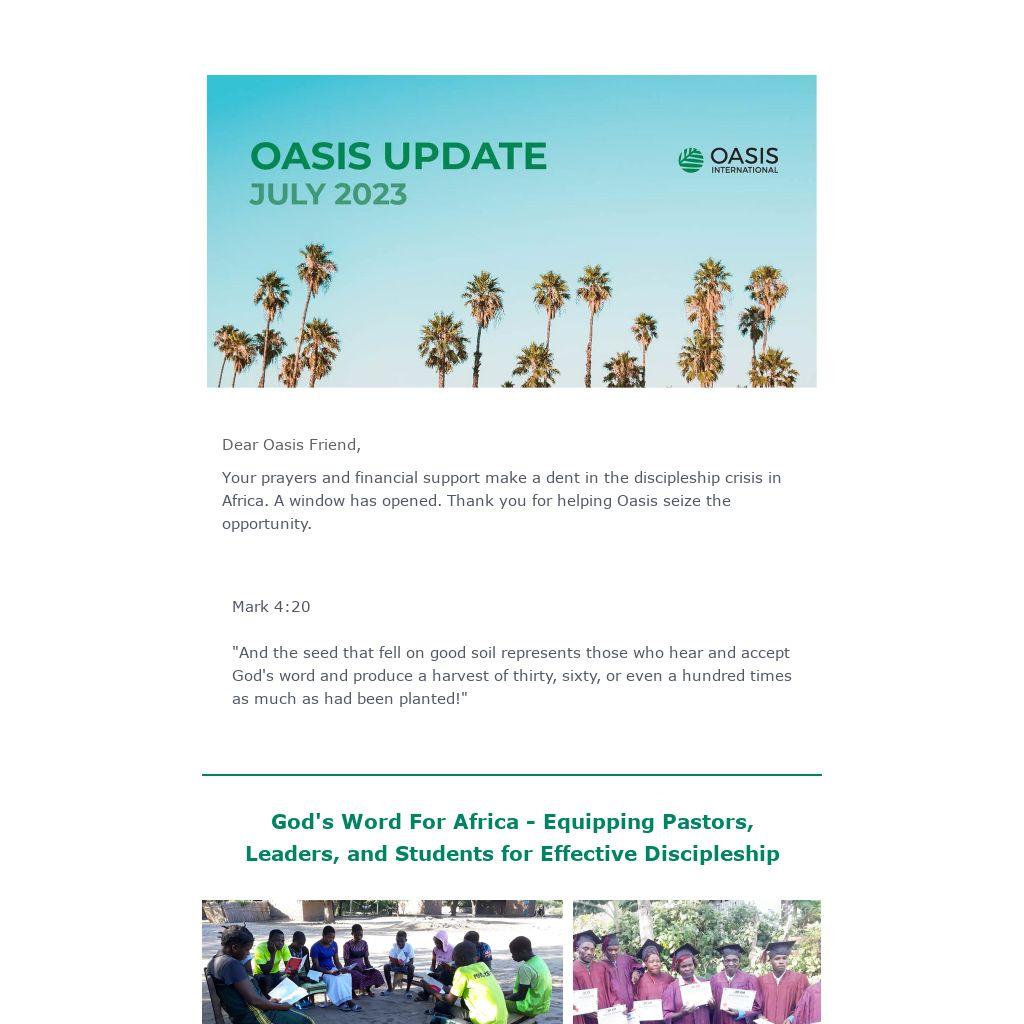 OASIS UPDATE
JULY 2023

OASIS
INTERNATIONAL

Dear Oasis Friend,

Your prayers and financial support make a dent in the discipleship crisis in Africa. A window has opened. Thank you for helping Oasis seize the opportunity.

Mark 4:20

"And the seed that fell on good soil represents those who hear and accept God's word and produce a harvest of thirty, sixty, or even a hundred times as much as had been planted!"

God's Word For Africa - Equipping Pastors, Leaders, and Students for Effective Discipleship